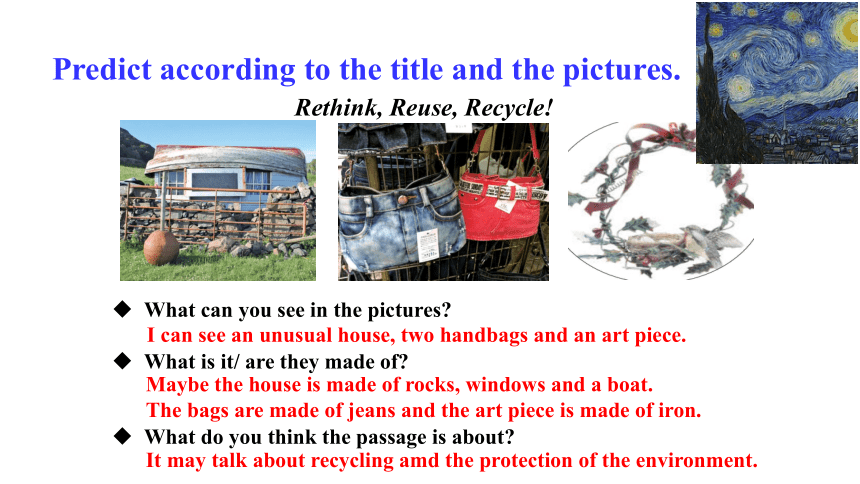 Predict according to the title and the pictures.

Rethink, Reuse, Recycle!

◆ What can you see in the pictures?
I can see an unusual house, two handbags and an art piece.

◆ What is it/ are they made of?
Maybe the house is made of rocks, windows and a boat.
The bags are made of jeans and the art piece is made of iron.

◆ What do you think the passage is about?
It may talk about recycling amd the protection of the environment.